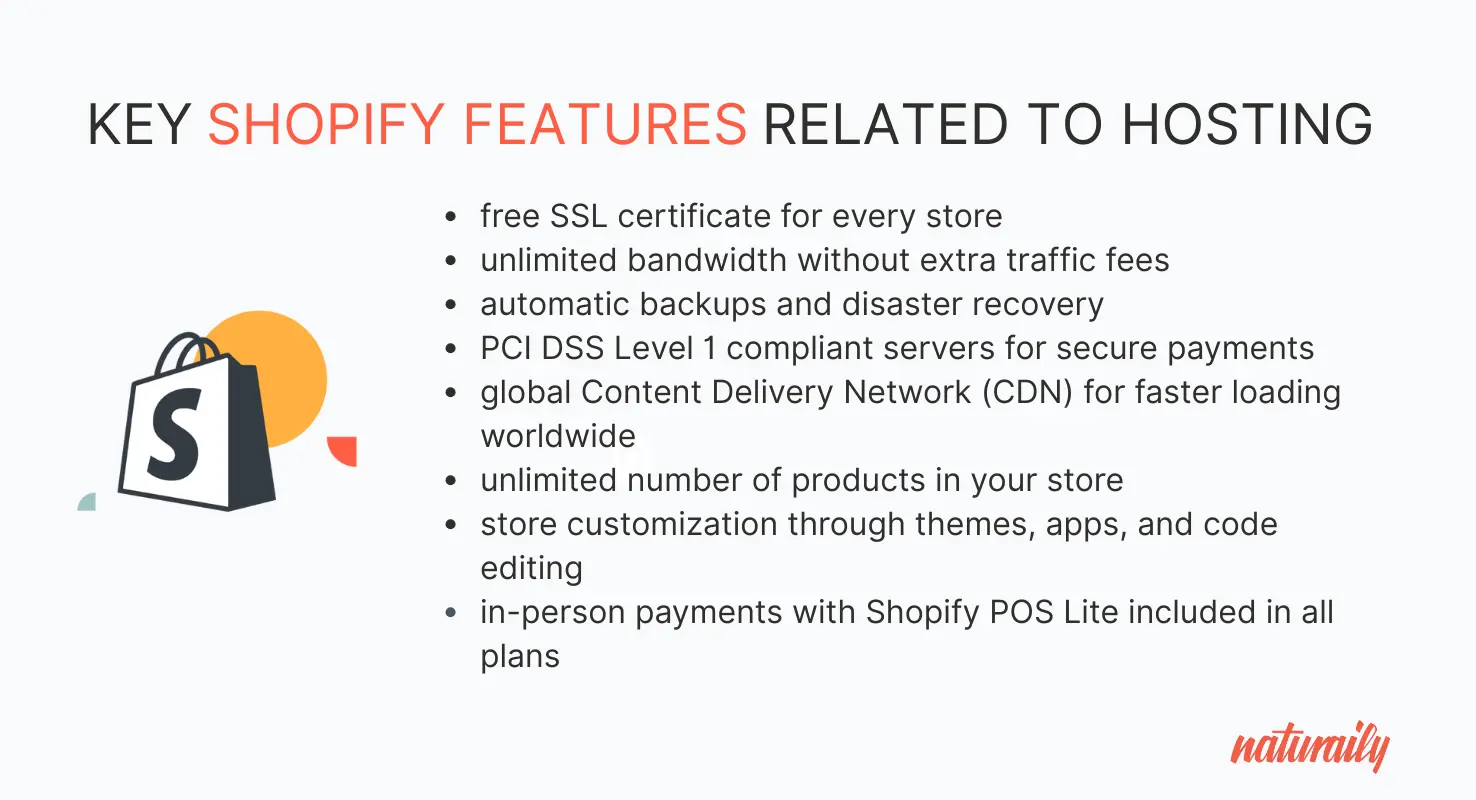 KEY SHOPIFY FEATURES RELATED TO HOSTING

S

- free SSL certificate for every store
- unlimited bandwidth without extra traffic fees
- automatic backups and disaster recovery
- PCI DSS Level 1 compliant servers for secure payments
- global Content Delivery Network (CDN) for faster loading worldwide
- unlimited number of products in your store
- store customization through themes, apps, and code editing
- in-person payments with Shopify POS Lite included in all plans

naturaily